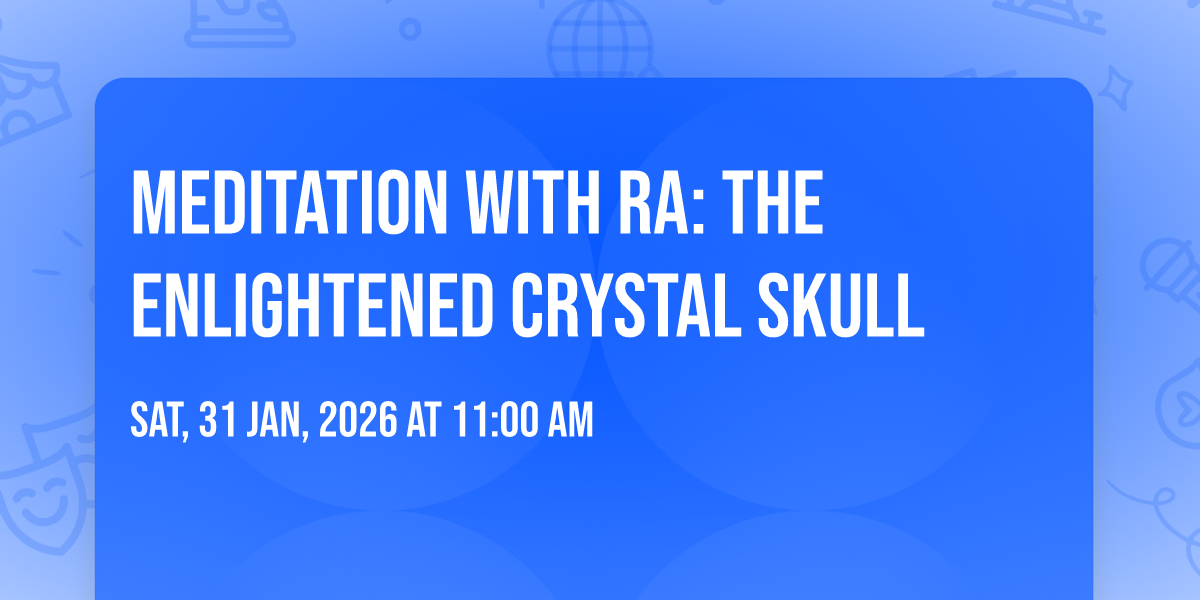 MEDITATION WITH RA: THE ENLIGHTENED CRYSTAL SKULL

SAT, 31 JAN, 2026 AT 11:00 AM